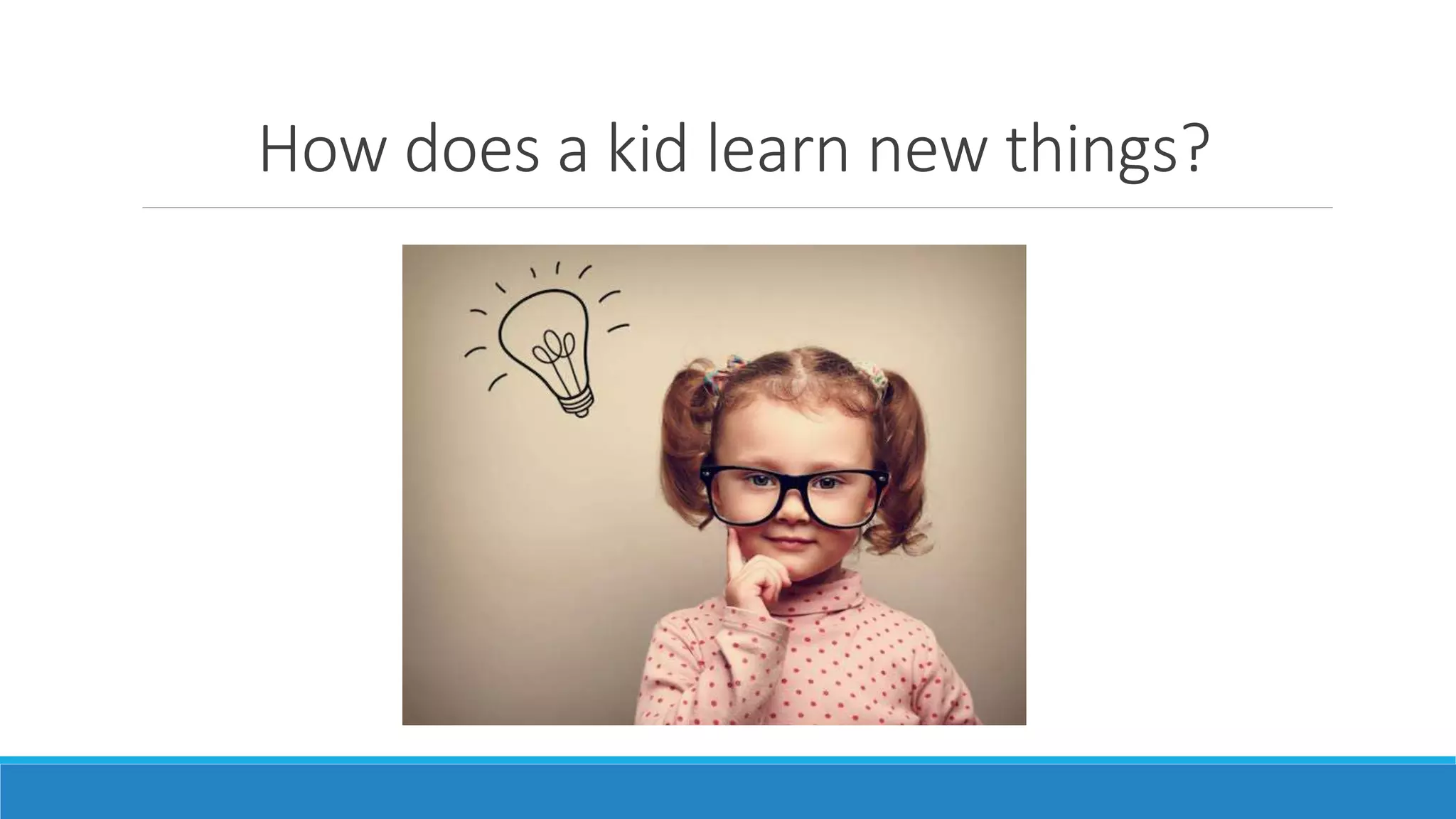 How does a kid learn new things?